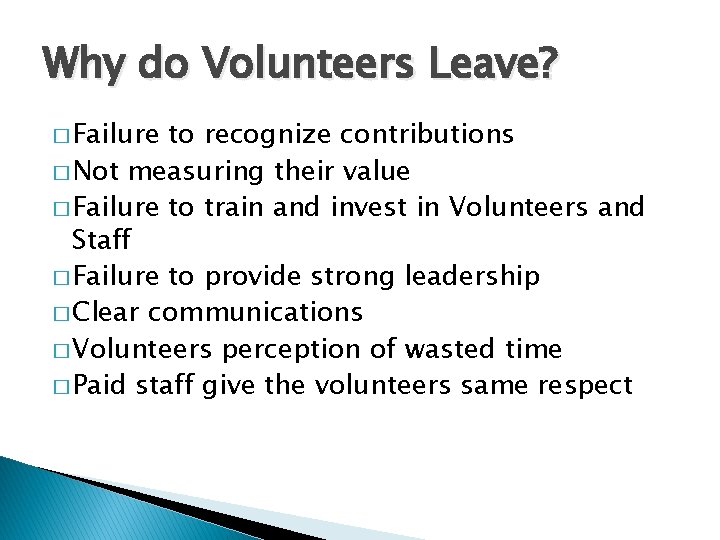 Why do Volunteers Leave?

□ Failure to recognize contributions
□ Not measuring their value
□ Failure to train and invest in Volunteers and Staff
□ Failure to provide strong leadership
□ Clear communications
□ Volunteers perception of wasted time
□ Paid staff give the volunteers same respect